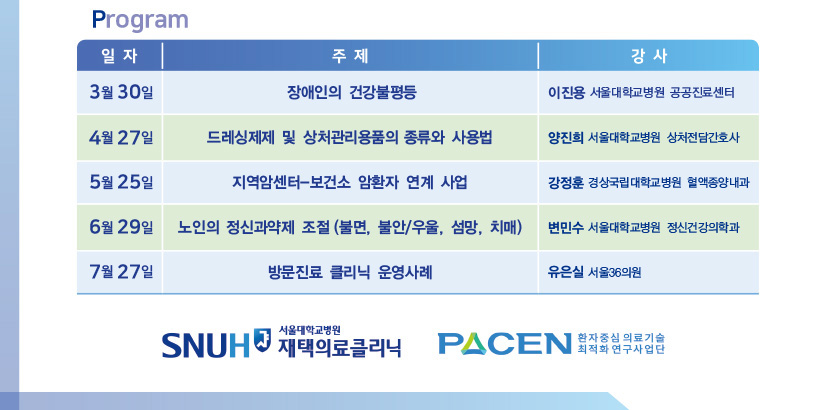 Program

| 일 자 | 주 제 | 강 사 |
|---|---|---|
| 3월 30일 | 장애인의 건강불평등 | 이진용 서울대학교병원 공공진료센터 |
| 4월 27일 | 드레싱제제 및 상처관리용품의 종류와 사용법 | 양진희 서울대학교병원 상처전담간호사 |
| 5월 25일 | 지역암센터-보건소 암환자 연계 사업 | 강정훈 경상국립대학교병원 혈액종양내과 |
| 6월 29일 | 노인의 정신과약제 조절 (불면, 불안/우울, 섬망, 치매) | 변민수 서울대학교병원 정신건강의학과 |
| 7월 27일 | 방문진료 클리닉 운영사례 | 유은실 서울36의원 |

SNUH 서울대학교병원 재택의료클리닉

PACEN 환자중심 의료기술 최적화 연구사업단